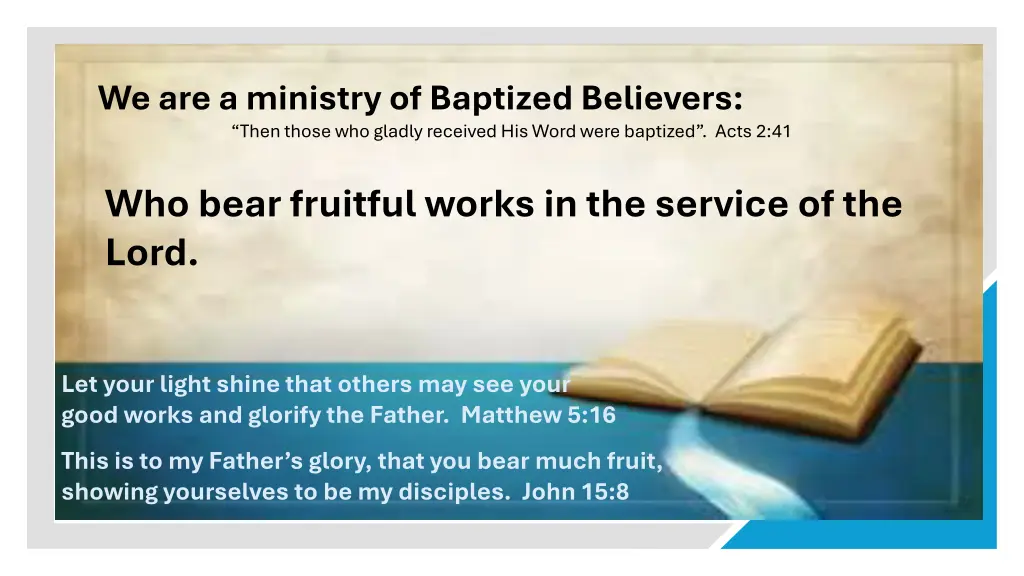 We are a ministry of Baptized Believers:
“Then those who gladly received His Word were baptized”. Acts 2:41

Who bear fruitful works in the service of the Lord.

Let your light shine that others may see your good works and glorify the Father. Matthew 5:16

This is to my Father’s glory, that you bear much fruit, showing yourselves to be my disciples. John 15:8